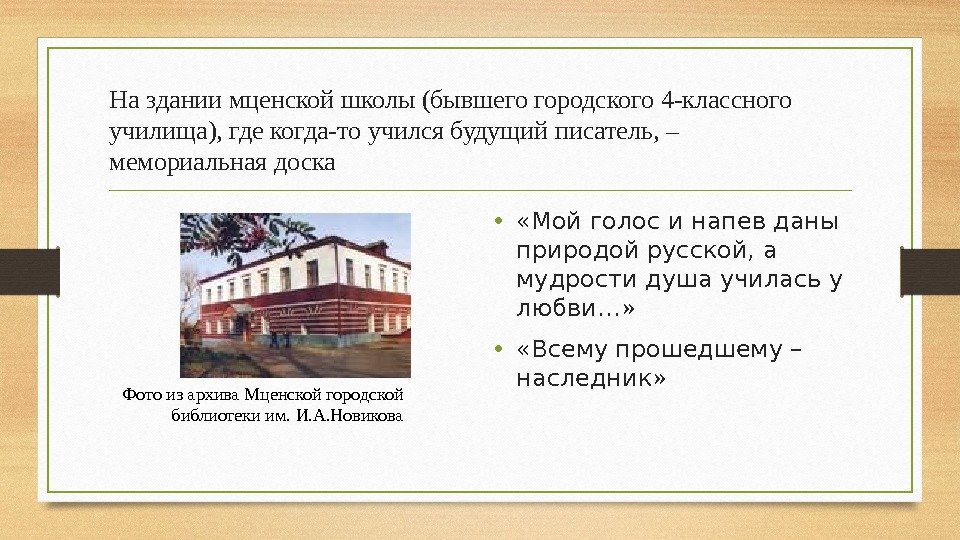 На здании мценской школы (бывшего городского 4-классного училища), где когда-то учился будущий писатель, – мемориальная доска

Фото из архива Мценской городской библиотеки им. И.А.Новикова

• «Мой голос и напев даны природой русской, а мудрости душа училась у любви…»

• «Всему прошедшему – наследник»